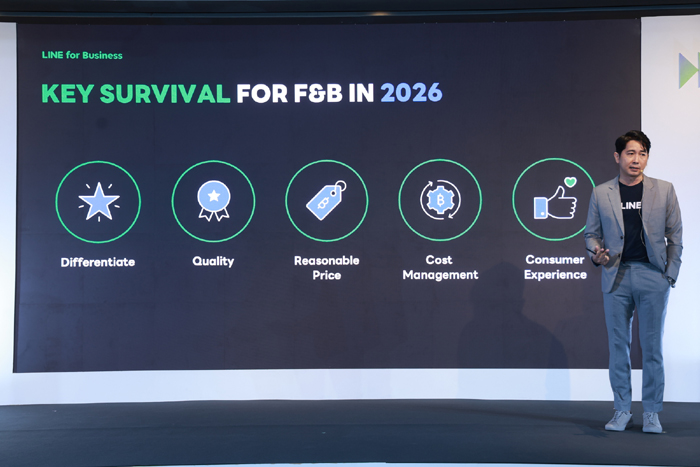 LINE for Business

KEY SURVIVAL FOR F&B IN 2026

Differentiate

Quality

Reasonable Price

Cost Management

Consumer Experience

LINE